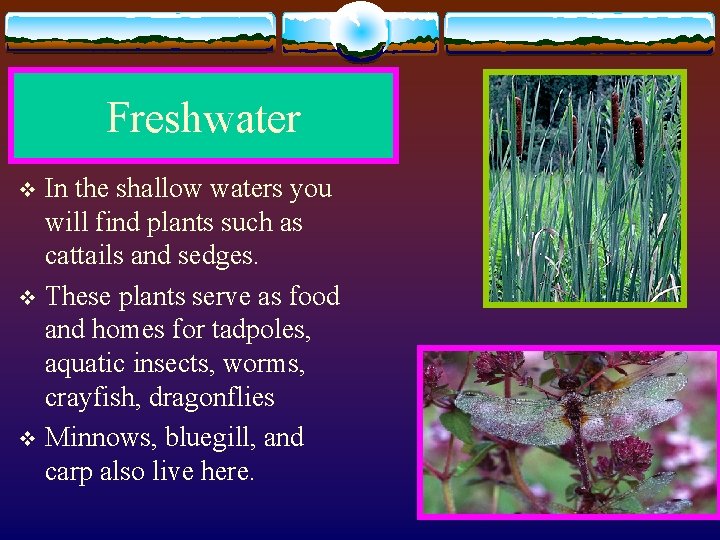 Freshwater

❖ In the shallow waters you will find plants such as cattails and sedges.

❖ These plants serve as food and homes for tadpoles, aquatic insects, worms, crayfish, dragonflies

❖ Minnows, bluegill, and carp also live here.